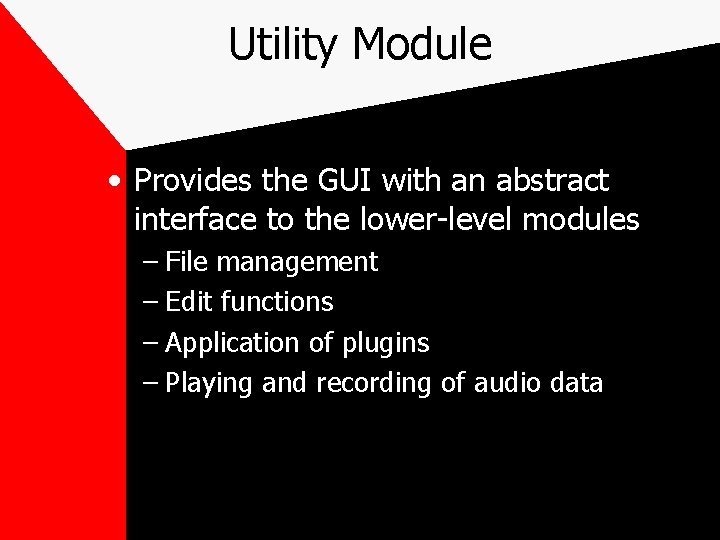 Utility Module

• Provides the GUI with an abstract interface to the lower-level modules
– File management
– Edit functions
– Application of plugins
– Playing and recording of audio data